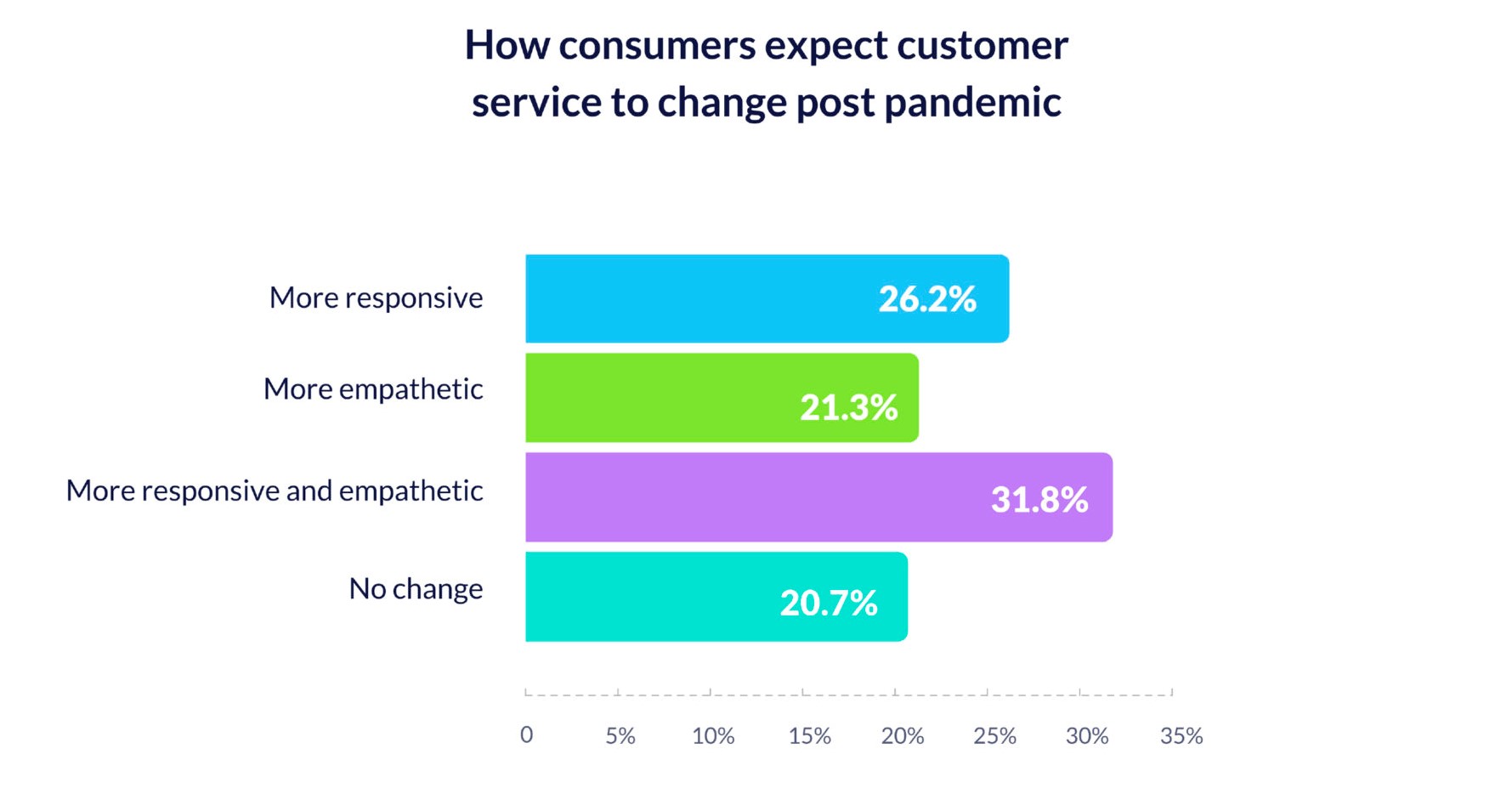 How consumers expect customer service to change post pandemic

More responsive
26.2%

More empathetic
21.3%

More responsive and empathetic
31.8%

No change
20.7%

0
5%
10%
15%
20%
25%
30%
35%